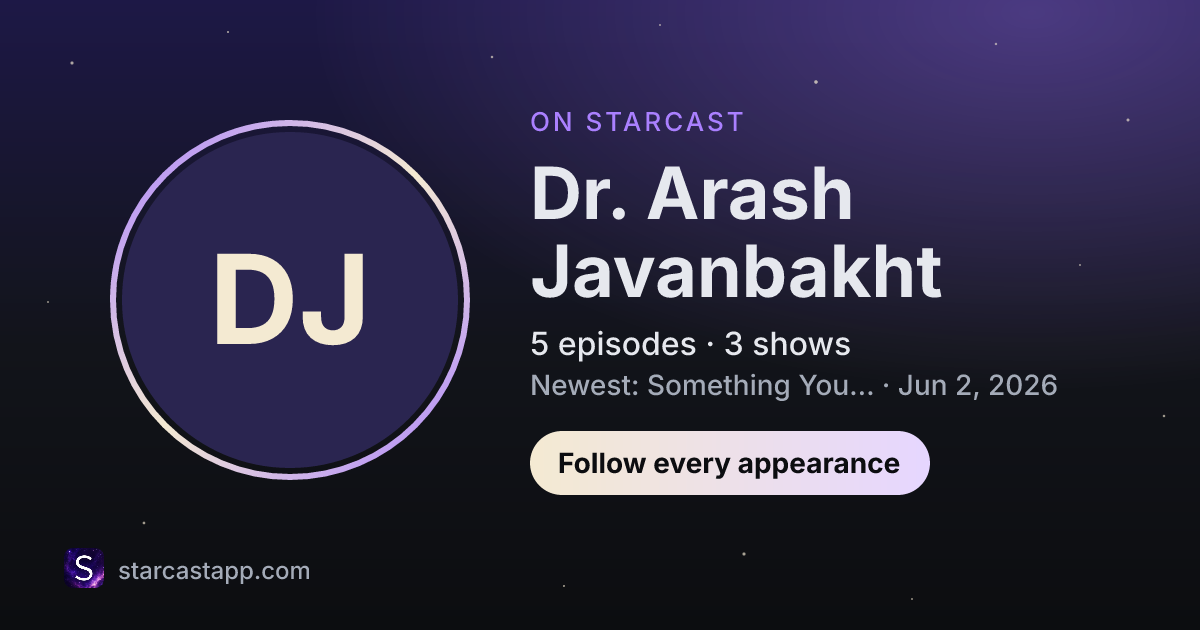 DJ

ON STARCAST

Dr. Arash Javanbakht

5 episodes · 3 shows

Newest: Something You... · Jun 2, 2026

Follow every appearance

S

starcastapp.com